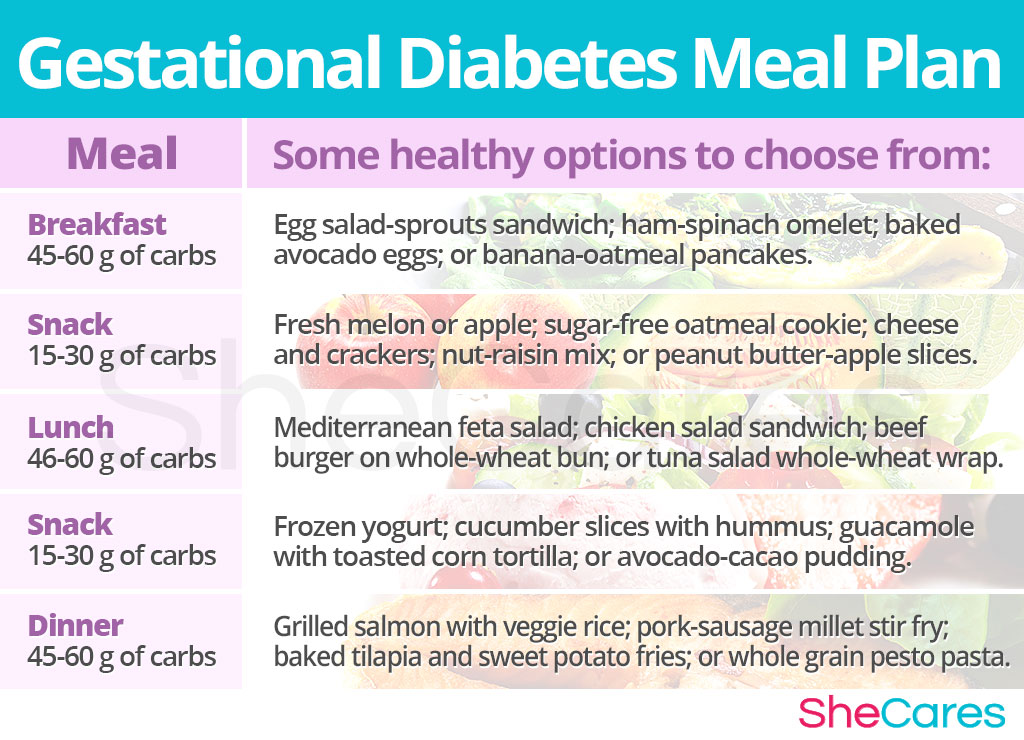 Gestational Diabetes Meal Plan

| Meal | Some healthy options to choose from: |
|---|---|
| Breakfast 45-60 g of carbs | Egg salad-sprouts sandwich; ham-spinach omelet; baked avocado eggs; or banana-oatmeal pancakes. |
| Snack 15-30 g of carbs | Fresh melon or apple; sugar-free oatmeal cookie; cheese and crackers; nut-raisin mix; or peanut butter-apple slices. |
| Lunch 46-60 g of carbs | Mediterranean feta salad; chicken salad sandwich; beef burger on whole-wheat bun; or tuna salad whole-wheat wrap. |
| Snack 15-30 g of carbs | Frozen yogurt; cucumber slices with hummus; guacamole with toasted corn tortilla; or avocado-cacao pudding. |
| Dinner 45-60 g of carbs | Grilled salmon with veggie rice; pork-sausage millet stir fry; baked tilapia and sweet potato fries; or whole grain pesto pasta. |

SheCares

SheCares